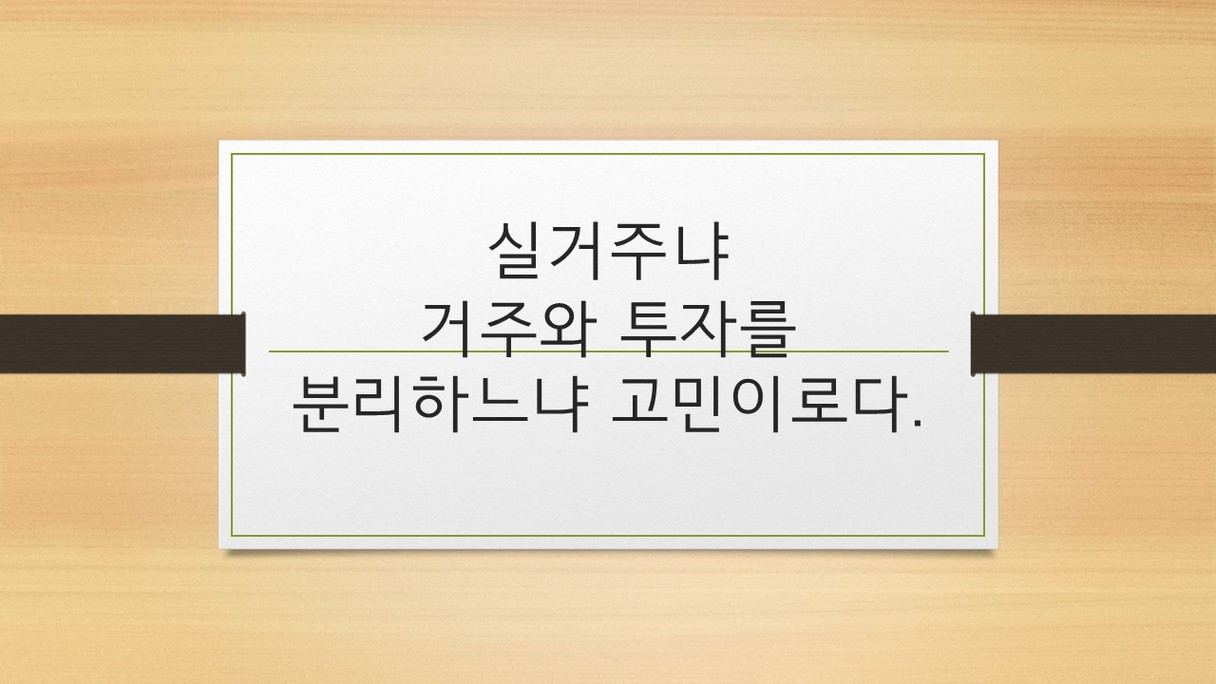 실거주냐
거주와 투자를
분리하느냐 고민이로다.